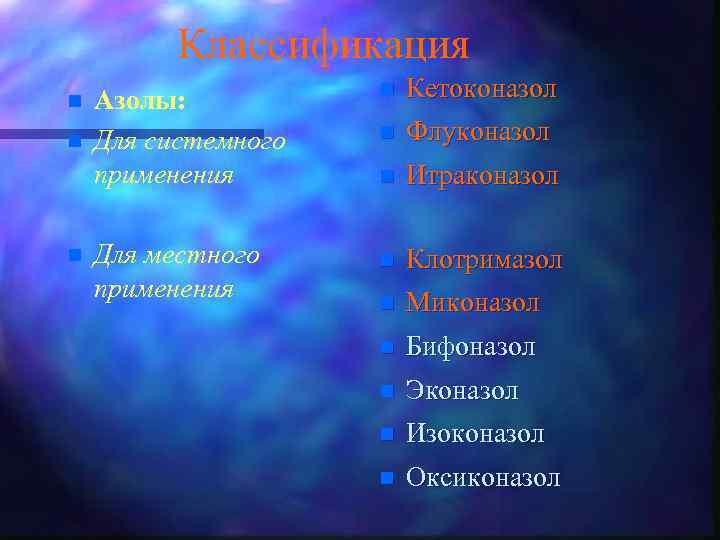 Классификация

Азолы:

Для системного применения

Для местного применения

Кетоконазол

Флуконазол

Итраконазол

Клотримазол

Миконазол

Бифоназол

Эконазол

Изоконазол

Оксиконазол